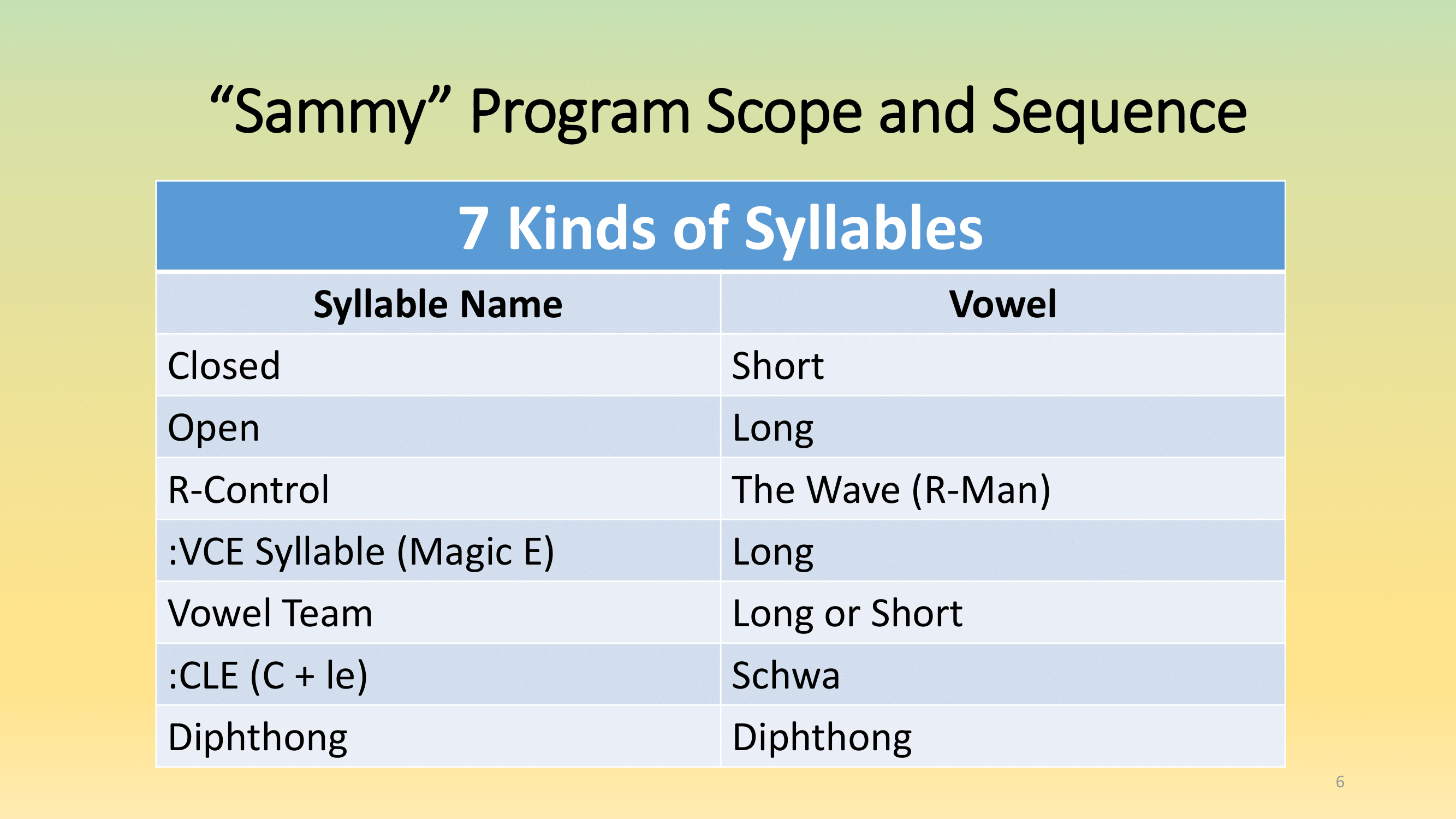 “Sammy” Program Scope and Sequence

7 Kinds of Syllables

| Syllable Name | Vowel |
|---|---|
| Closed | Short |
| Open | Long |
| R-Control | The Wave (R-Man) |
| :VCE Syllable (Magic E) | Long |
| Vowel Team | Long or Short |
| :CLE (C + le) | Schwa |
| Diphthong | Diphthong |

6